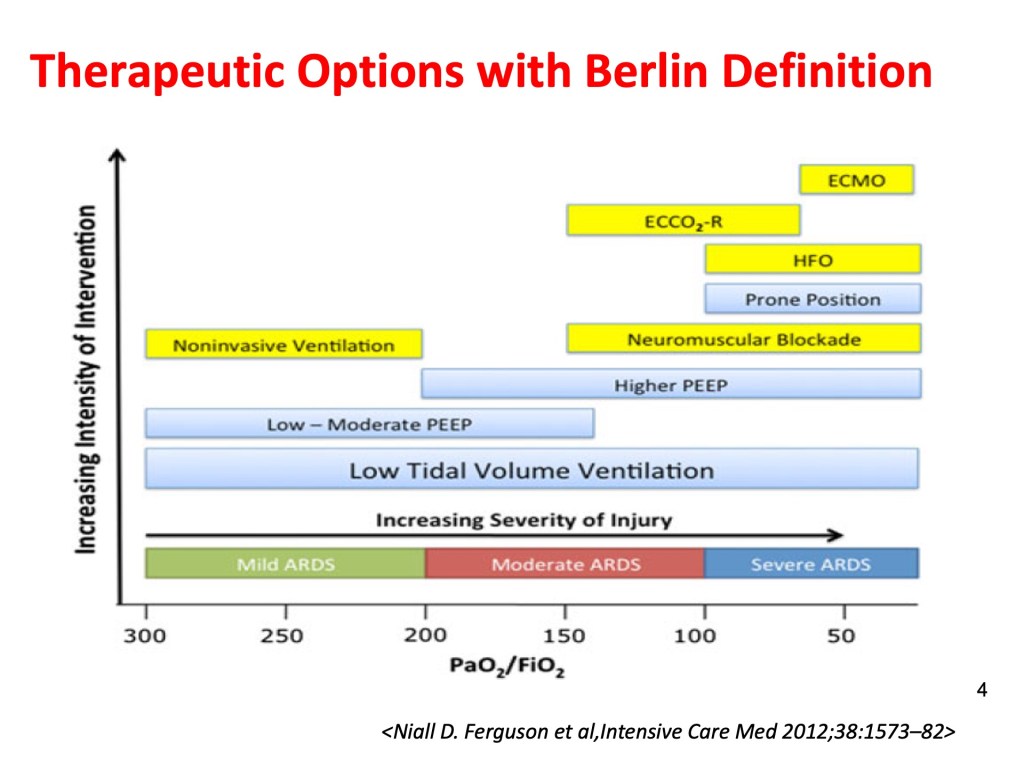 Therapeutic Options with Berlin Definition

Increasing Intensity of Intervention

ECMO

$ECCO_2$-R

HFO

Prone Position

Noninvasive Ventilation

Neuromuscular Blockade

Higher PEEP

Low – Moderate PEEP

Low Tidal Volume Ventilation

Increasing Severity of Injury

Mild ARDS

Moderate ARDS

Severe ARDS

300 250 200 150 100 50

$PaO_2/FiO_2$

4

<Niall D. Ferguson et al,Intensive Care Med 2012;38:1573–82>